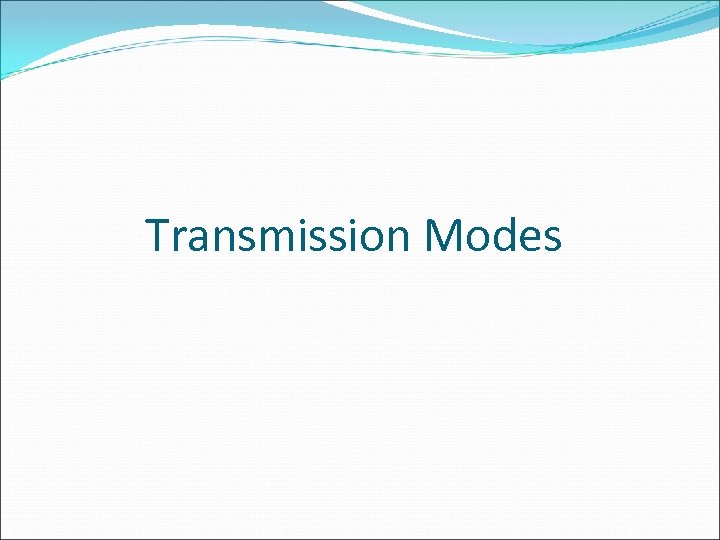 Transmission Modes